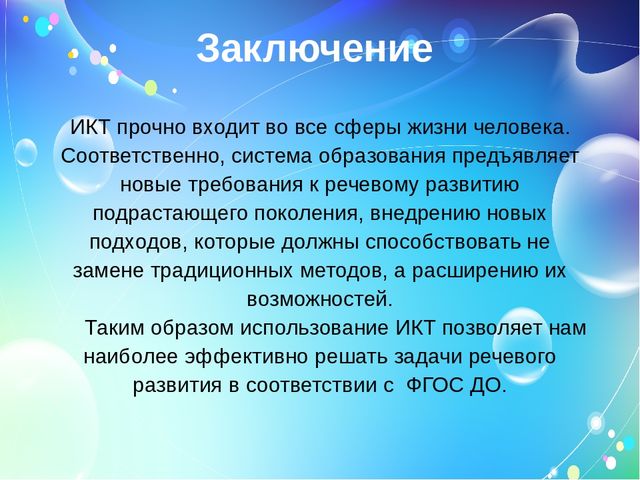 Заключение

ИКТ прочно входит во все сферы жизни человека. Соответственно, система образования предъявляет новые требования к речевому развитию подрастающего поколения, внедрению новых подходов, которые должны способствовать не замене традиционных методов, а расширению их возможностей.

Таким образом использование ИКТ позволяет нам наиболее эффективно решать задачи речевого развития в соответствии с ФГОС ДО.